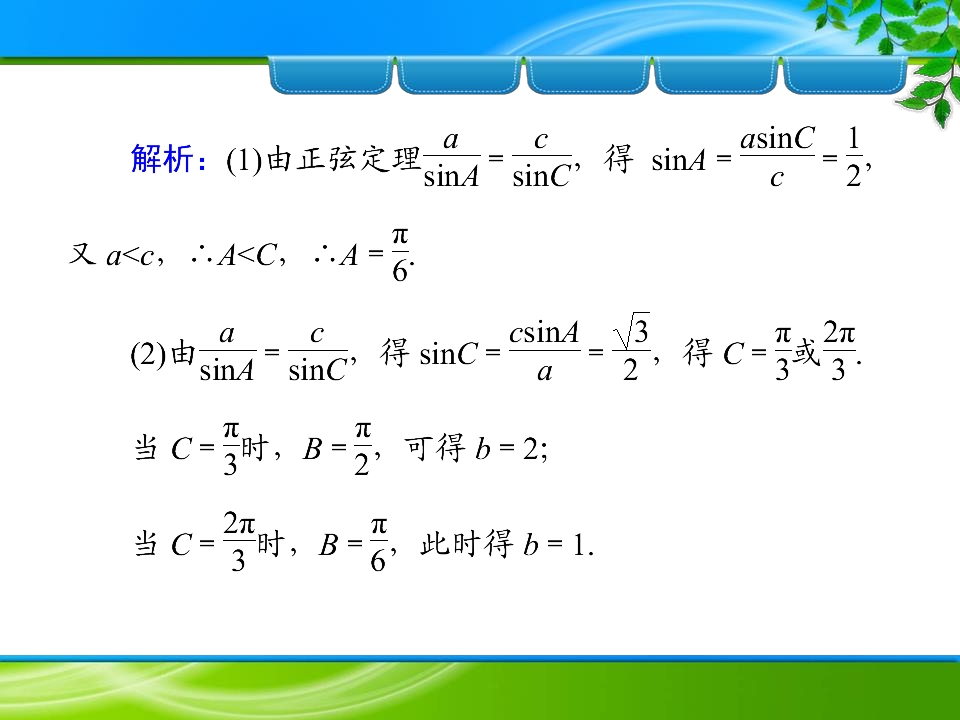 解析：(1)由正弦定理$\frac{a}{\sin A}=\frac{c}{\sin C}$，得 $\sin A=\frac{a\sin C}{c}=\frac{1}{2}$，

又 $a<c$，$\therefore A<C$，$\therefore A=\frac{\pi}{6}$.

(2)由$\frac{a}{\sin A}=\frac{c}{\sin C}$，得 $\sin C=\frac{c\sin A}{a}=\frac{\sqrt{3}}{2}$，得 $C=\frac{\pi}{3}$或$\frac{2\pi}{3}$.

当 $C=\frac{\pi}{3}$时，$B=\frac{\pi}{2}$，可得 $b=2$;

当 $C=\frac{2\pi}{3}$时，$B=\frac{\pi}{6}$，此时得 $b=1$.